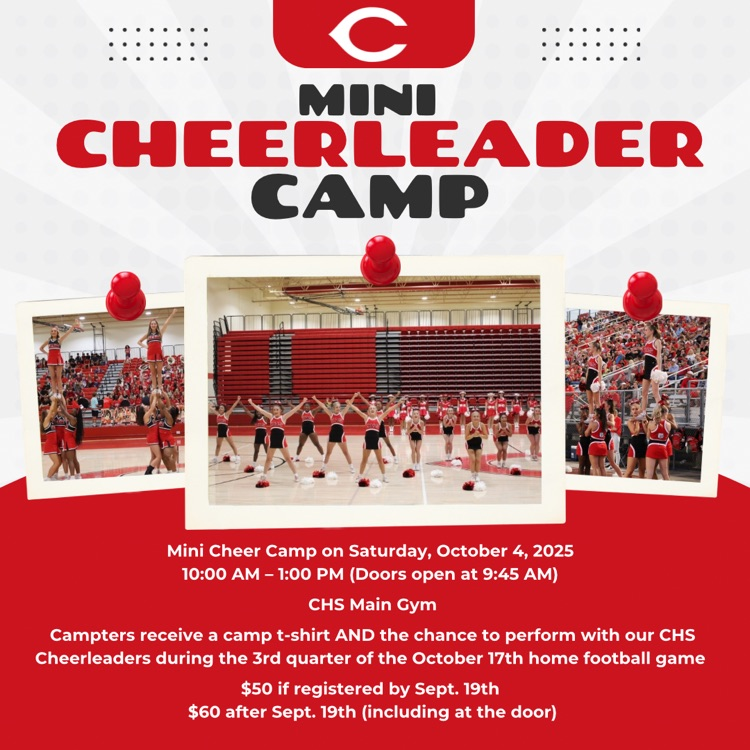 C

MINI
CHEERLEADER
CAMP

Mini Cheer Camp on Saturday, October 4, 2025
10:00 AM – 1:00 PM (Doors open at 9:45 AM)

CHS Main Gym

Campters receive a camp t-shirt AND the chance to perform with our CHS Cheerleaders during the 3rd quarter of the October 17th home football game

$50 if registered by Sept. 19th
$60 after Sept. 19th (including at the door)